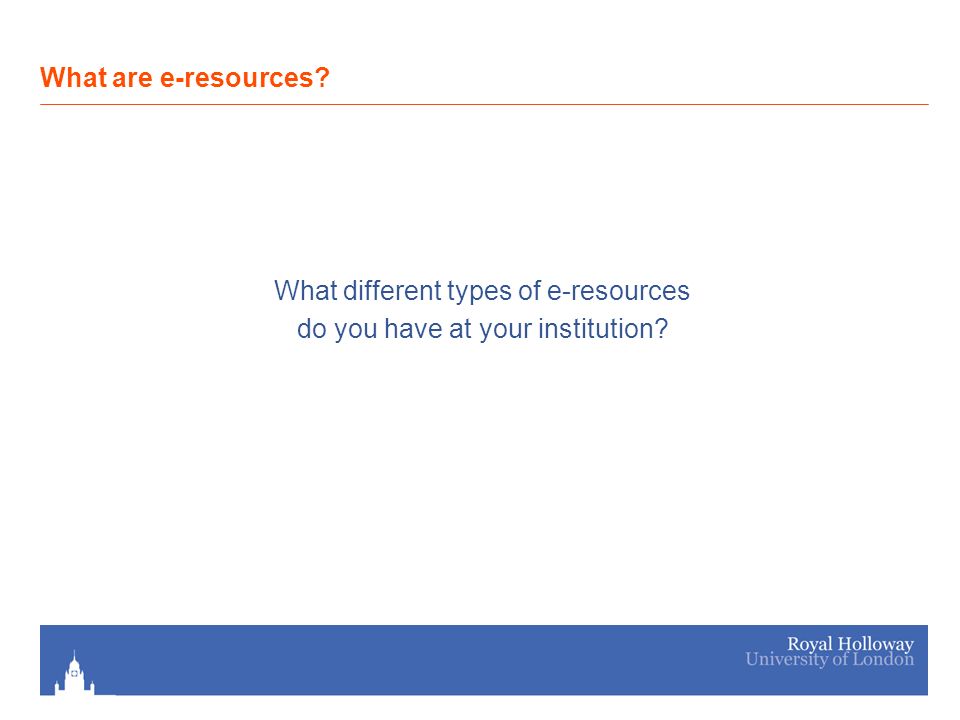 What are e-resources?

What different types of e-resources do you have at your institution?

Royal Holloway
University of London